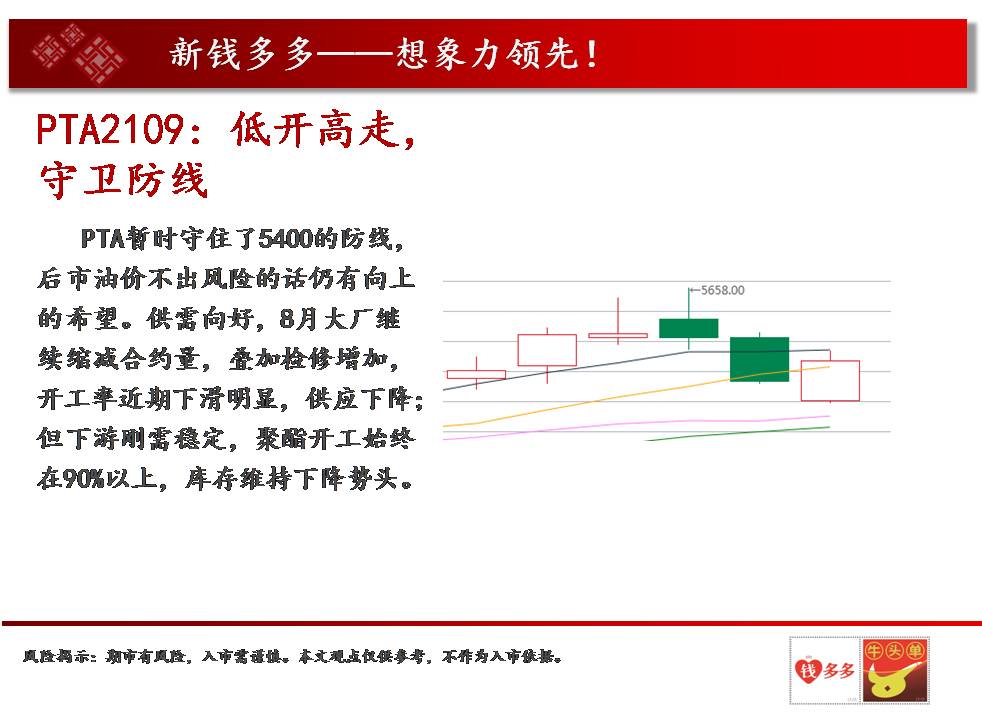 新钱多多——想象力领先！

PTA2109：低开高走，守卫防线

PTA暂时守住了5400的防线，后市油价不出风险的话仍有向上的希望。供需向好，8月大厂继续缩减合约量，叠加检修增加，开工率近期下滑明显，供应下降；但下游刚需稳定，聚酯开工始终在90%以上，库存维持下降势头。

5658.00

风险揭示：期市有风险，入市需谨慎。本文观点仅供参考，不作为入市依据。

钱多多 牛头单